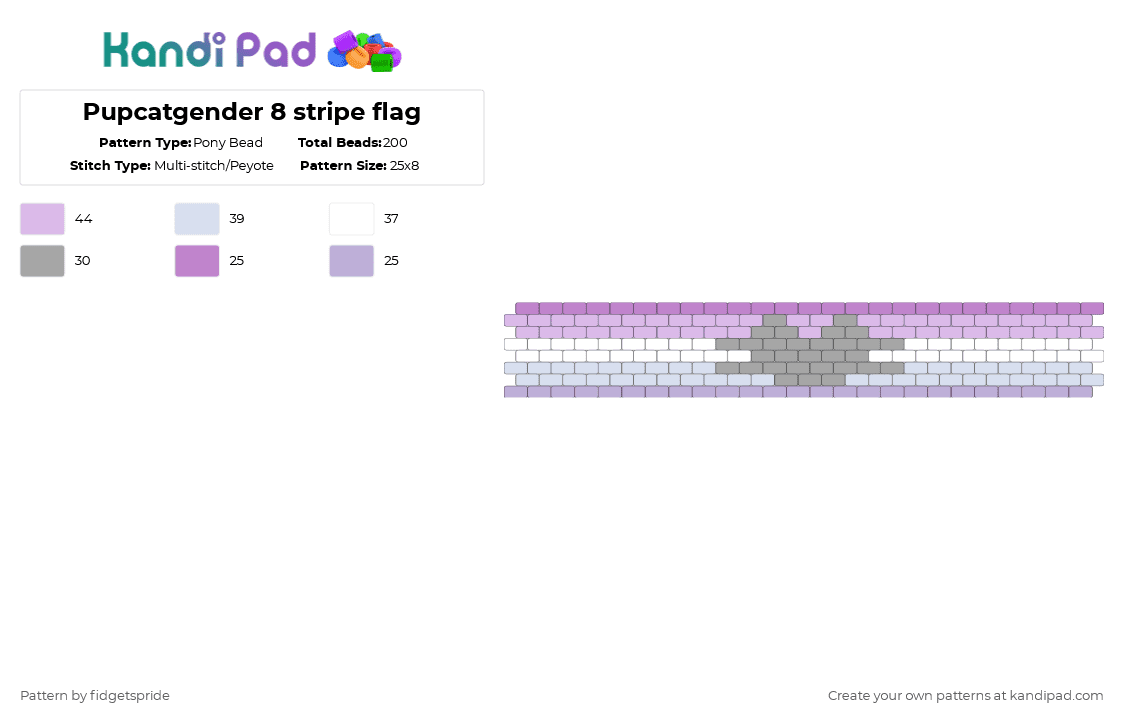 Kandi Pad

Pupcatgender 8 stripe flag

Pattern Type: Pony Bead
Total Beads: 200
Stitch Type: Multi-stitch/Peyote
Pattern Size: 25x8

44
39
37
30
25
25

Pattern by fidgetspride

Create your own patterns at kandipad.com